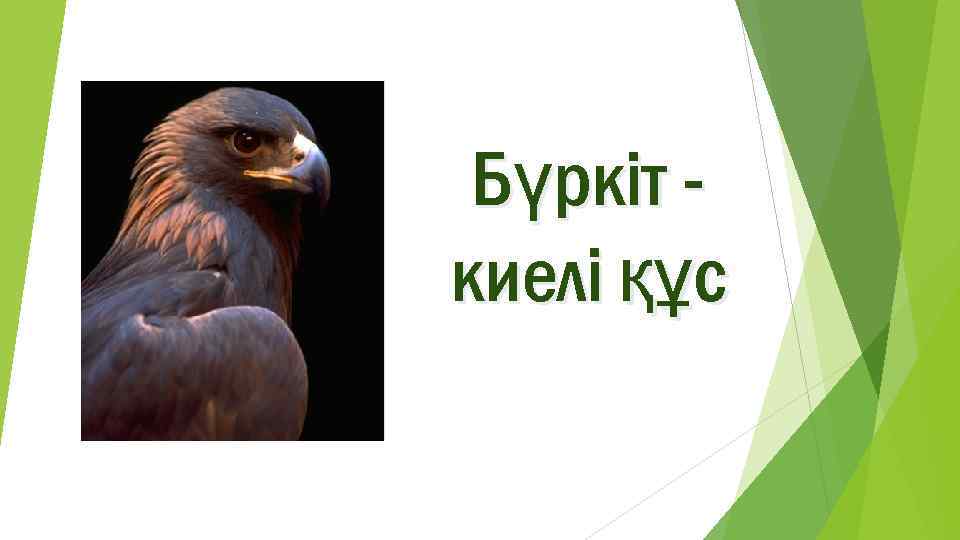 Бүркіт - киелі құс